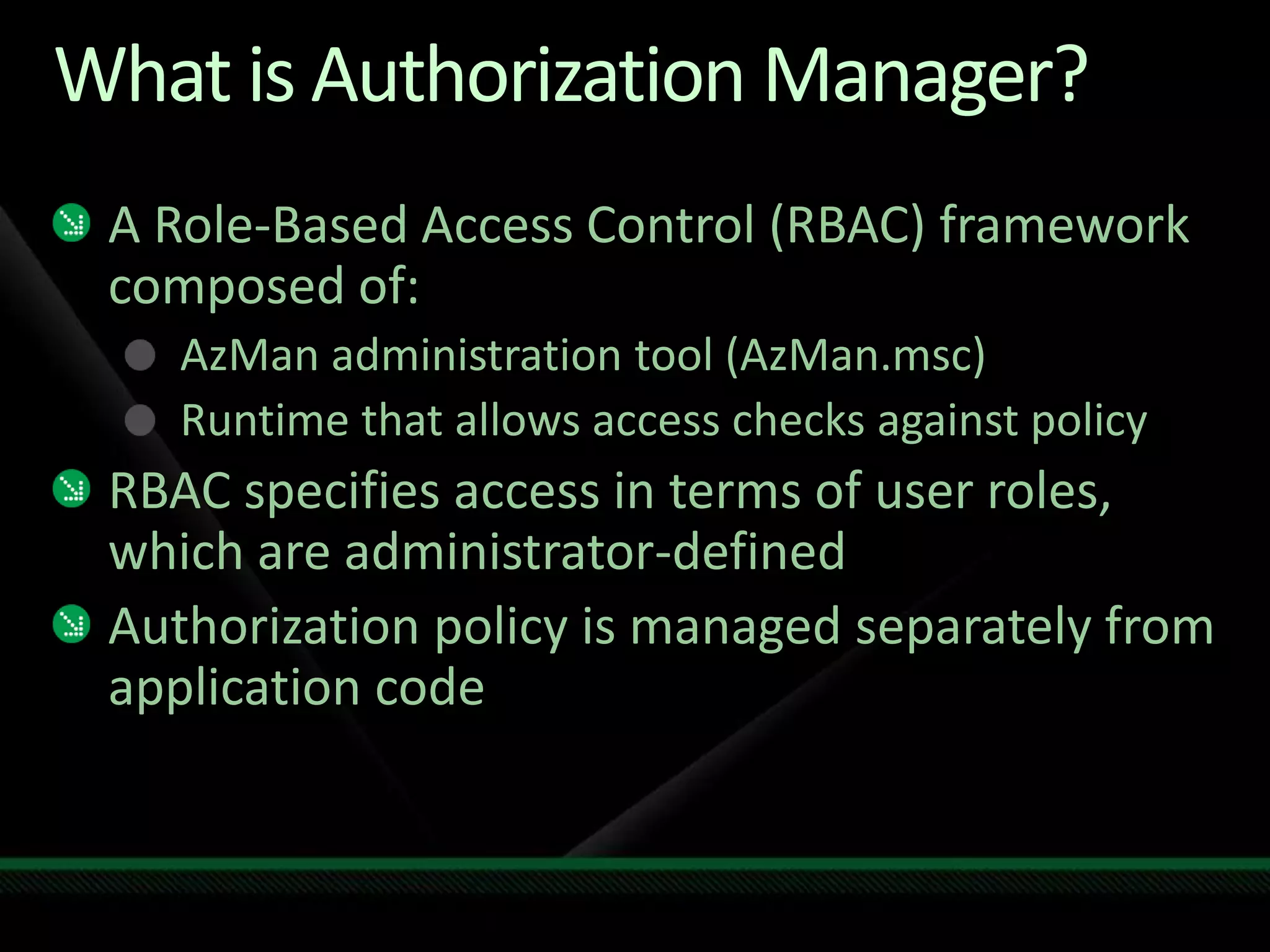 What is Authorization Manager?

A Role-Based Access Control (RBAC) framework composed of:

AzMan administration tool (AzMan.msc)

Runtime that allows access checks against policy

RBAC specifies access in terms of user roles, which are administrator-defined

Authorization policy is managed separately from application code